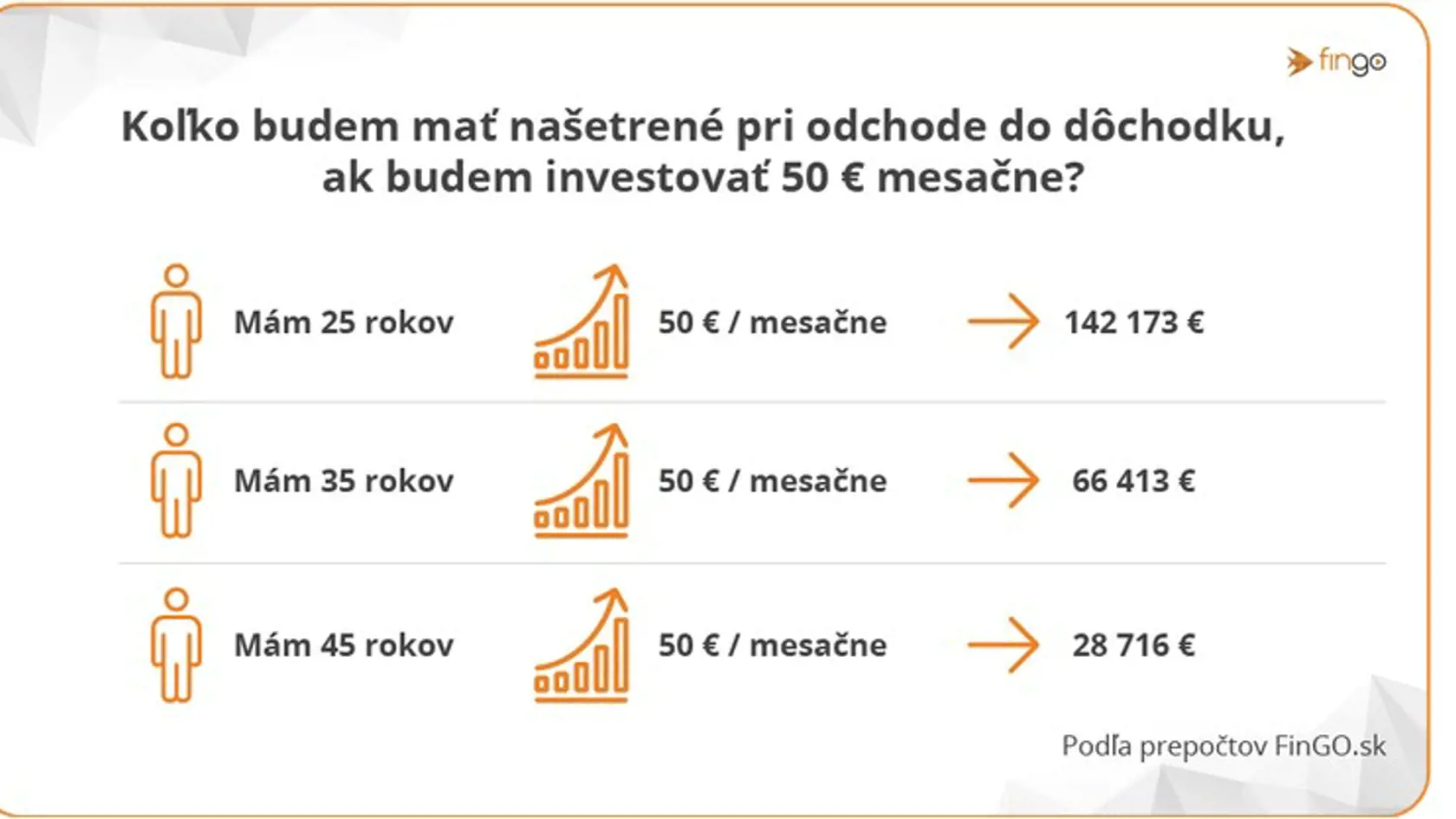 fingo

Koľko budem mať našetrené pri odchode do dôchodku, ak budem investovať 50 € mesačne?

Mám 25 rokov 50 € / mesačne 142 173 €

Mám 35 rokov 50 € / mesačne 66 413 €

Mám 45 rokov 50 € / mesačne 28 716 €

Podľa prepočtov FinGO.sk